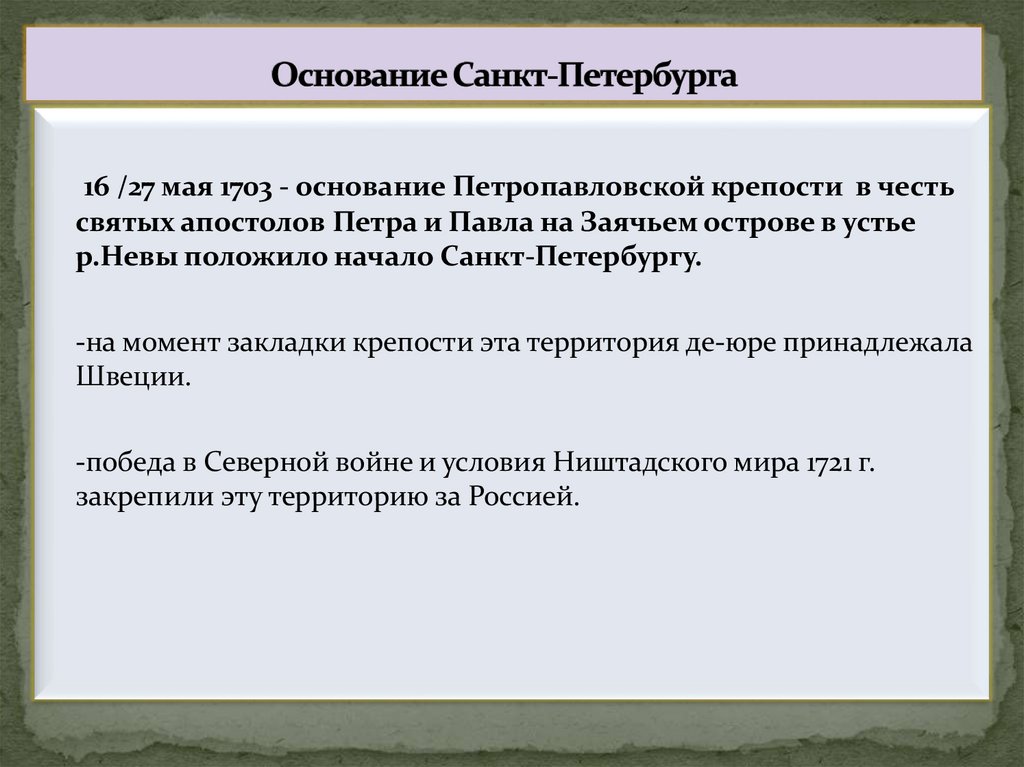 Основание Санкт-Петербурга

16 /27 мая 1703 - основание Петропавловской крепости в честь святых апостолов Петра и Павла на Заячьем острове в устье р.Невы положило начало Санкт-Петербургу.

-на момент закладки крепости эта территория де-юре принадлежала Швеции.

-победа в Северной войне и условия Ништадского мира 1721 г. закрепили эту территорию за Россией.